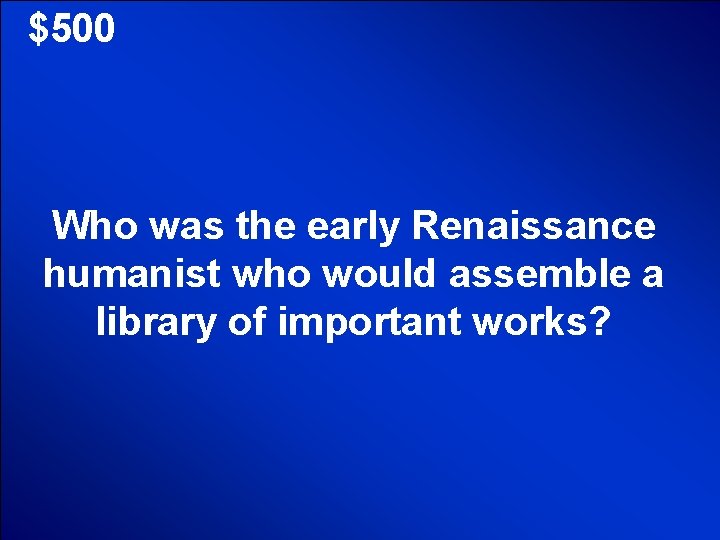 $500

Who was the early Renaissance humanist who would assemble a library of important works?